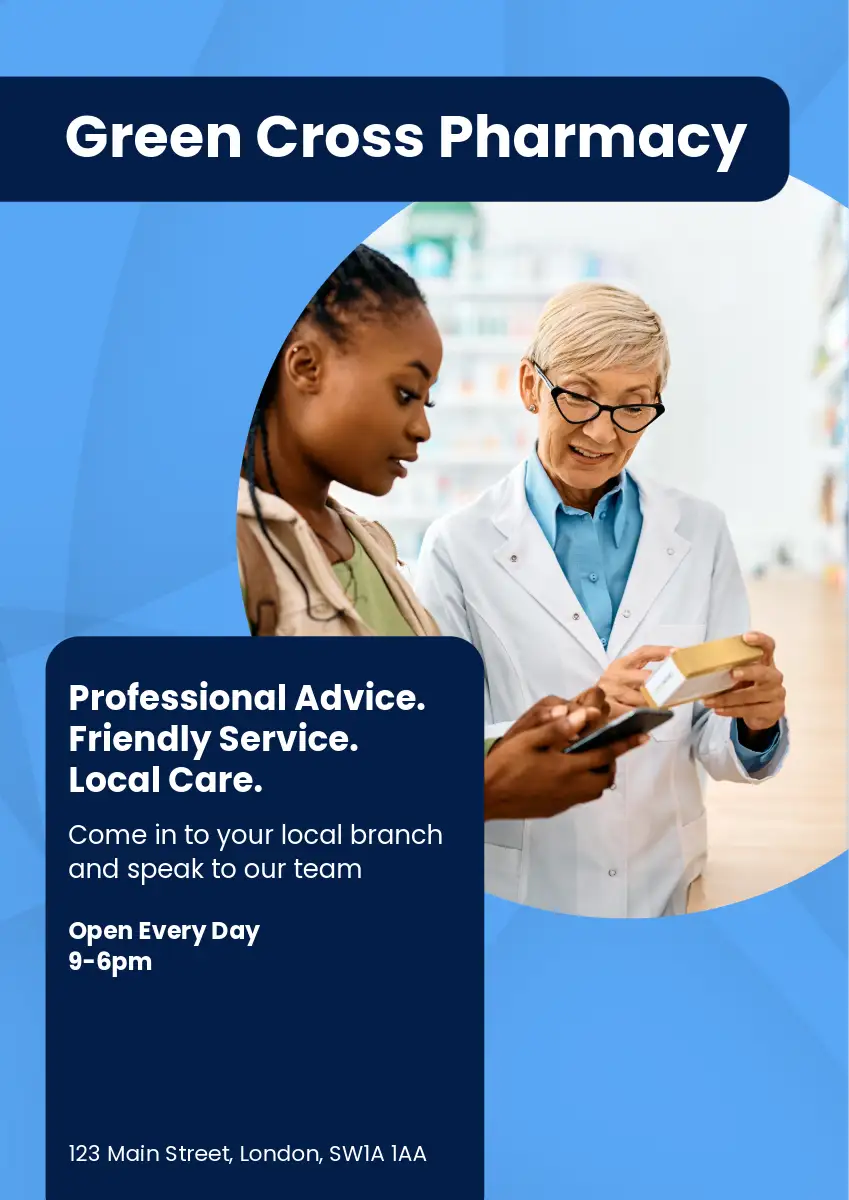 Green Cross Pharmacy

Professional Advice.
Friendly Service.
Local Care.

Come in to your local branch and speak to our team

Open Every Day
9-6pm

123 Main Street, London, SW1A 1AA